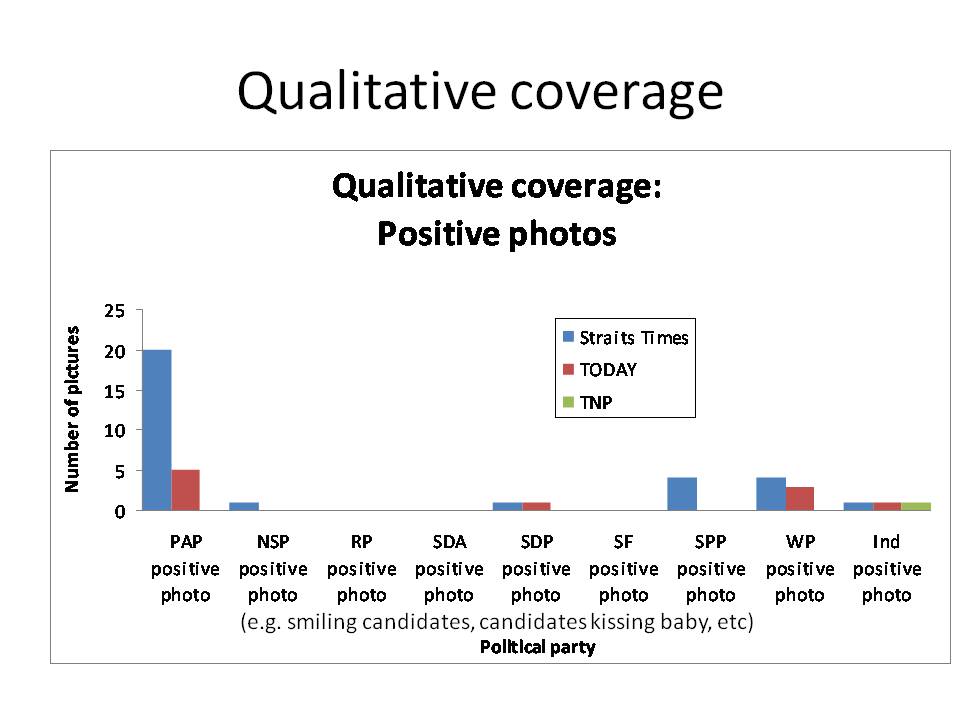 Qualitative coverage

Qualitative coverage:
Positive photos

Number of pictures

25
20
15
10
5
0

Straits Times
TODAY
TNP

PAP positive photo
NSP positive photo
RP positive photo
SDA positive photo
SDP positive photo
SF positive photo
SPP positive photo
WP positive photo
Ind positive photo

(e.g. smiling candidates, candidates kissing baby, etc)
Political party